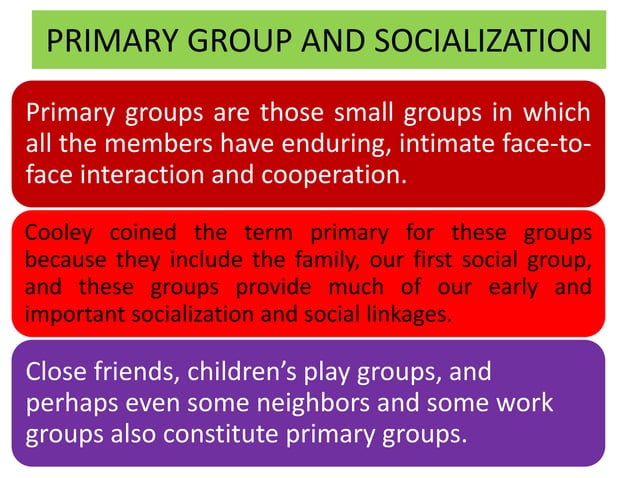 PRIMARY GROUP AND SOCIALIZATION

Primary groups are those small groups in which all the members have enduring, intimate face-to-face interaction and cooperation.

Cooley coined the term primary for these groups because they include the family, our first social group, and these groups provide much of our early and important socialization and social linkages.

Close friends, children's play groups, and perhaps even some neighbors and some work groups also constitute primary groups.